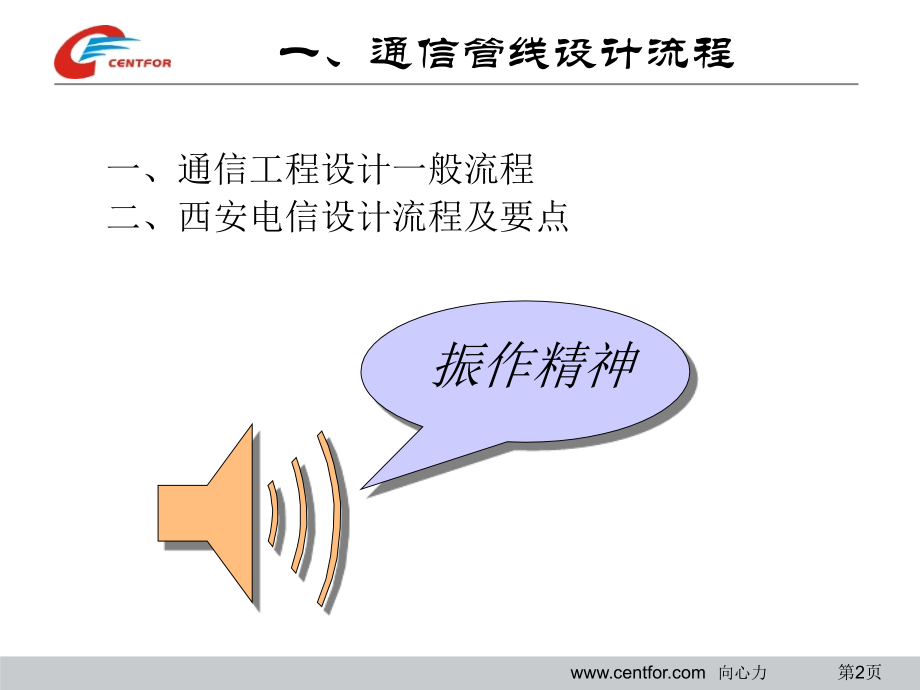 CENTFOR

一、通信管线设计流程

一、通信工程设计一般流程
二、西安电信设计流程及要点

振作精神

www.centfor.com 向心力 第2页